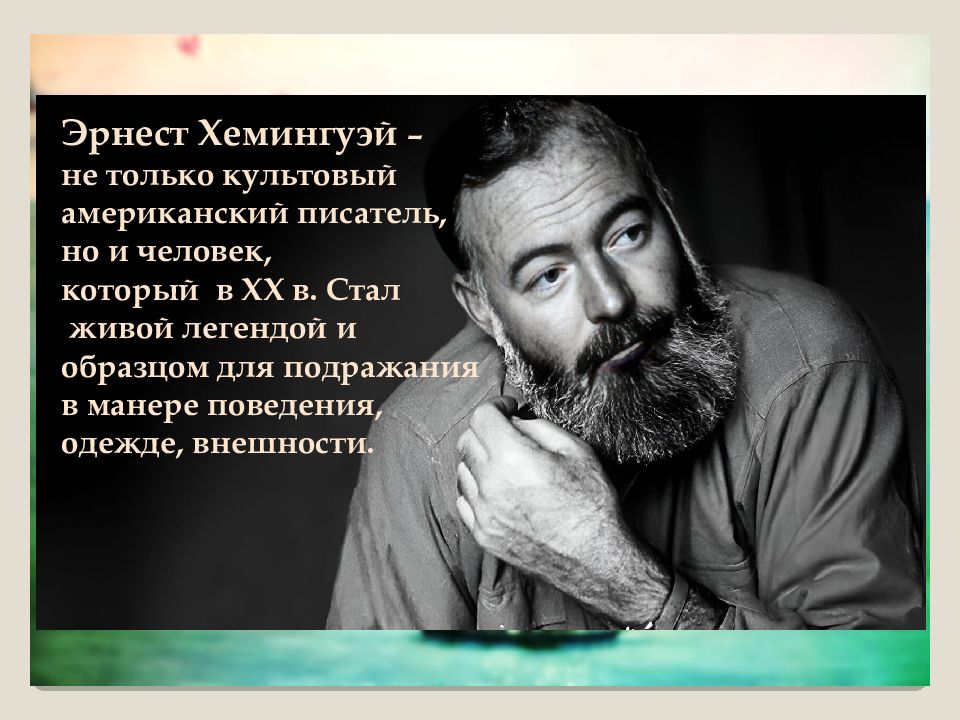 Эрнест Хемингуэй – не только культовый американский писатель, но и человек, который в XX в. Стал живой легендой и образцом для подражания в манере поведения, одежде, внешности.